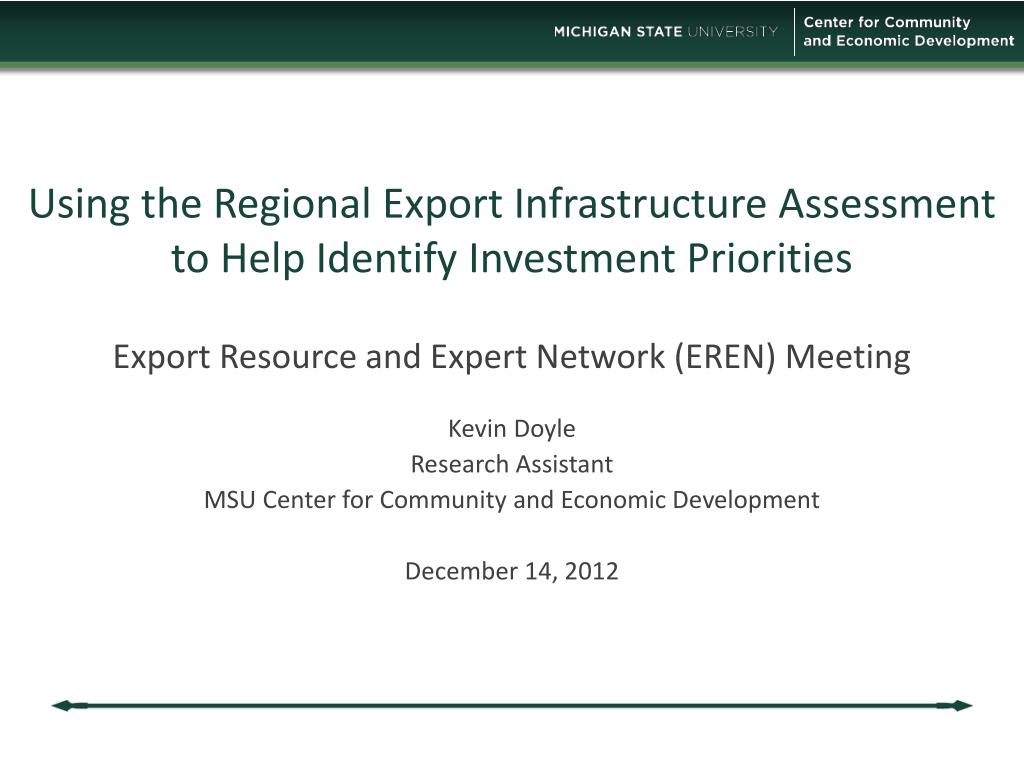 MICHIGAN STATE UNIVERSITY
Center for Community and Economic Development

Using the Regional Export Infrastructure Assessment to Help Identify Investment Priorities

Export Resource and Expert Network (EREN) Meeting

Kevin Doyle
Research Assistant
MSU Center for Community and Economic Development

December 14, 2012